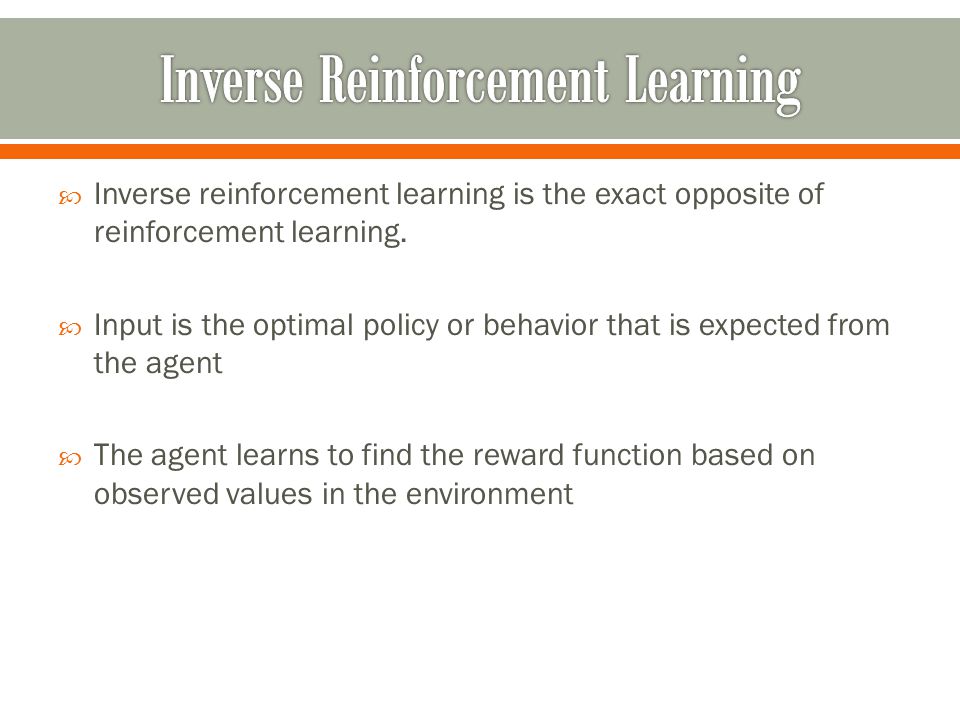 Inverse Reinforcement Learning

Inverse reinforcement learning is the exact opposite of reinforcement learning.

Input is the optimal policy or behavior that is expected from the agent

The agent learns to find the reward function based on observed values in the environment